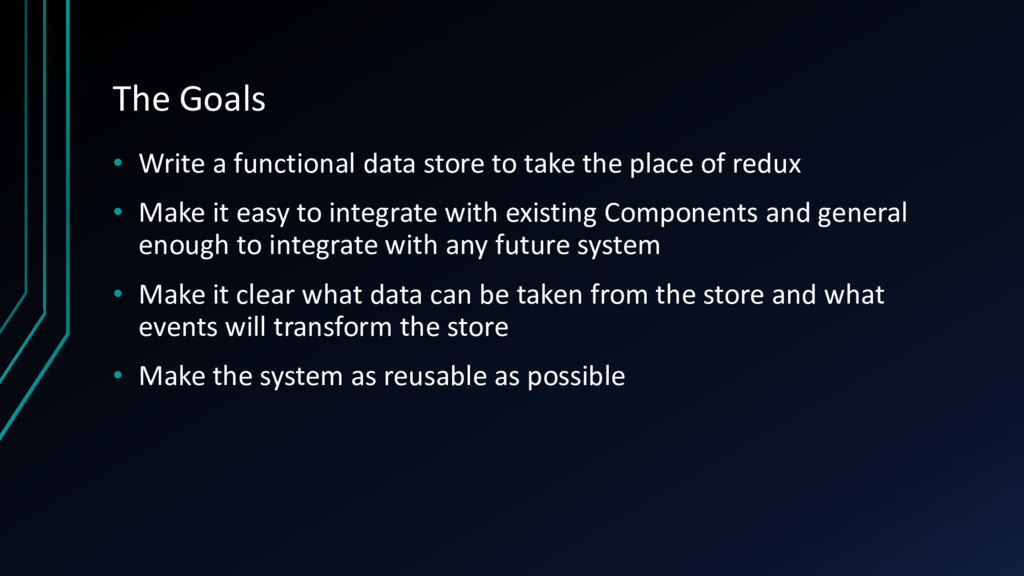 The Goals

• Write a functional data store to take the place of redux

• Make it easy to integrate with existing Components and general enough to integrate with any future system

• Make it clear what data can be taken from the store and what events will transform the store

• Make the system as reusable as possible